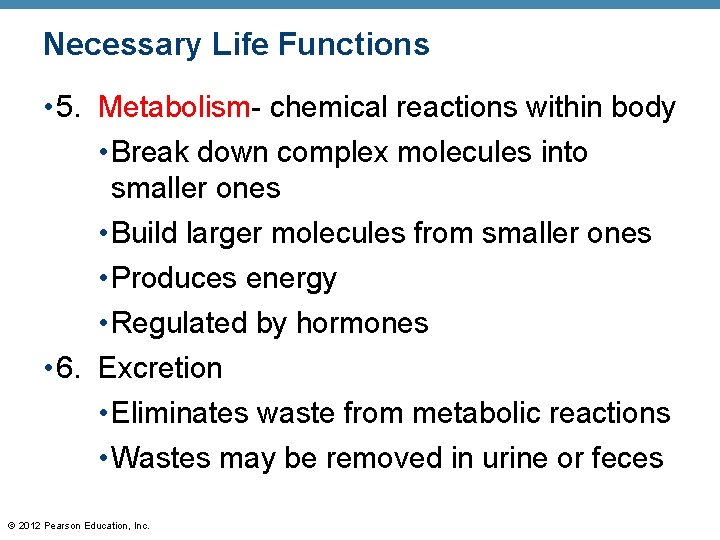 Necessary Life Functions

•5. Metabolism- chemical reactions within body

•Break down complex molecules into smaller ones

•Build larger molecules from smaller ones

•Produces energy

•Regulated by hormones

•6. Excretion

•Eliminates waste from metabolic reactions

•Wastes may be removed in urine or feces

© 2012 Pearson Education, Inc.